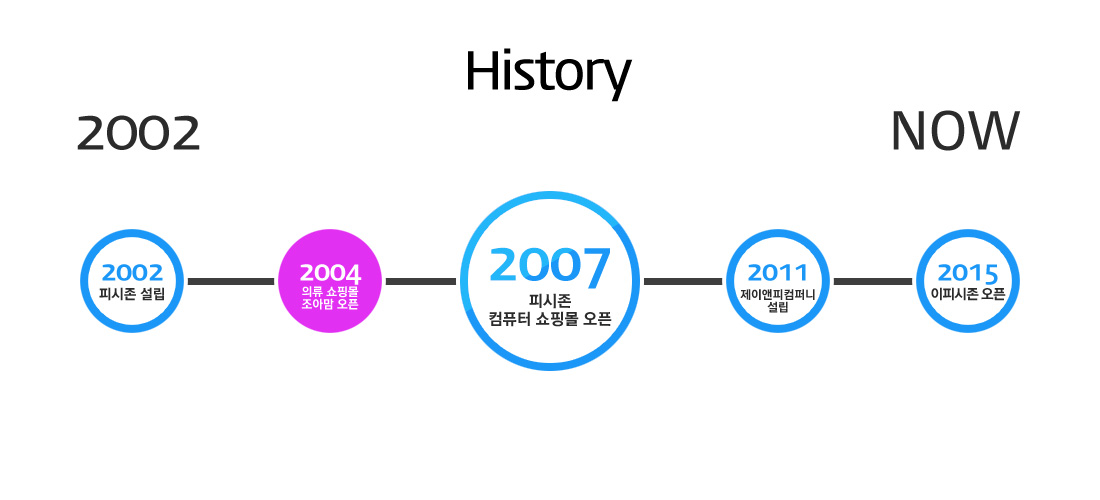 History

2002

NOW

2002
피시존 설립

2004
의류 쇼핑몰
조아맘 오픈

2007
피시존
컴퓨터 쇼핑몰 오픈

2011
제이앤피컴퍼니
설립

2015
이피시존 오픈